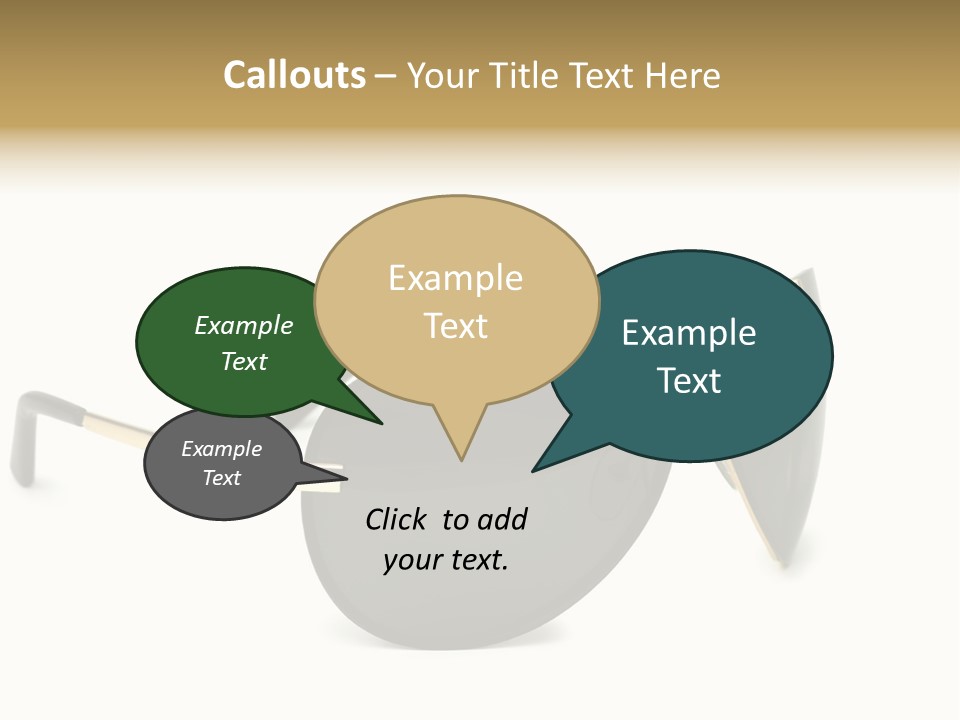 Callouts – Your Title Text Here

Example Text

Example Text

Example Text

Example Text

Click to add your text.